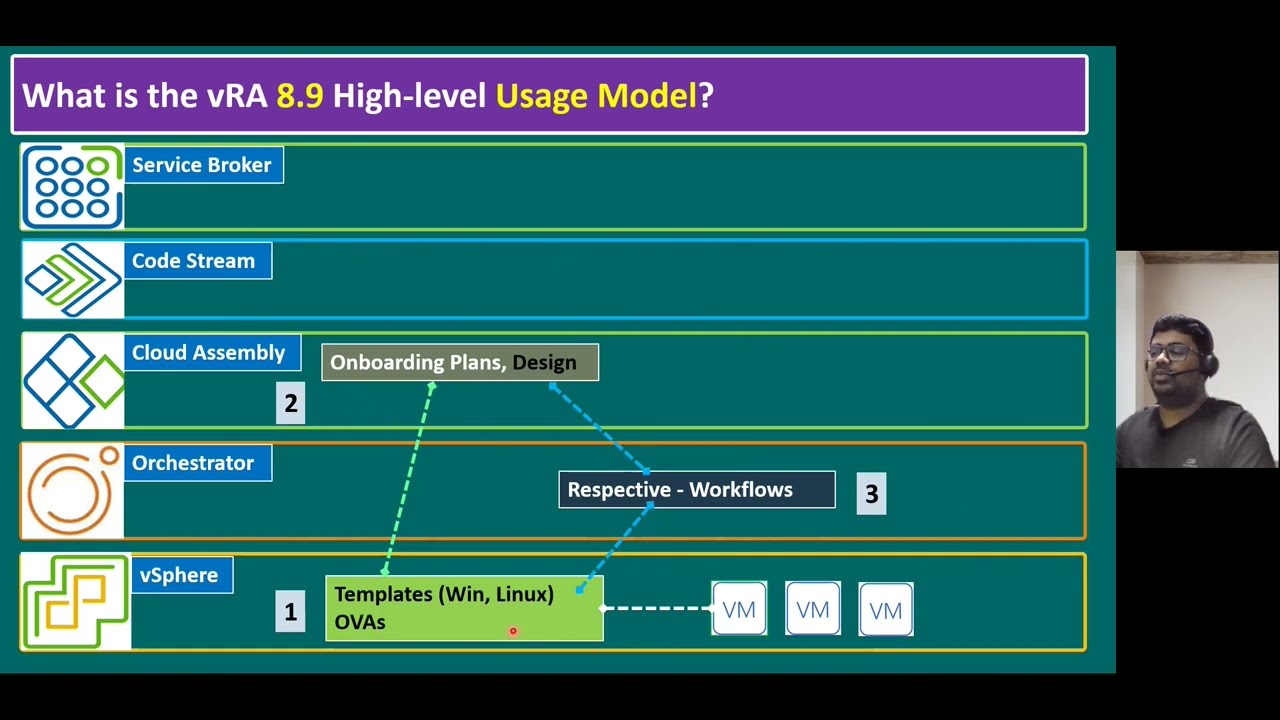 What is the vRA 8.9 High-level Usage Model?

Service Broker

Code Stream

Cloud Assembly

Onboarding Plans, Design

2

Orchestrator

Respective - Workflows

3

vSphere

1

Templates (Win, Linux) OVAs

VM

VM

VM